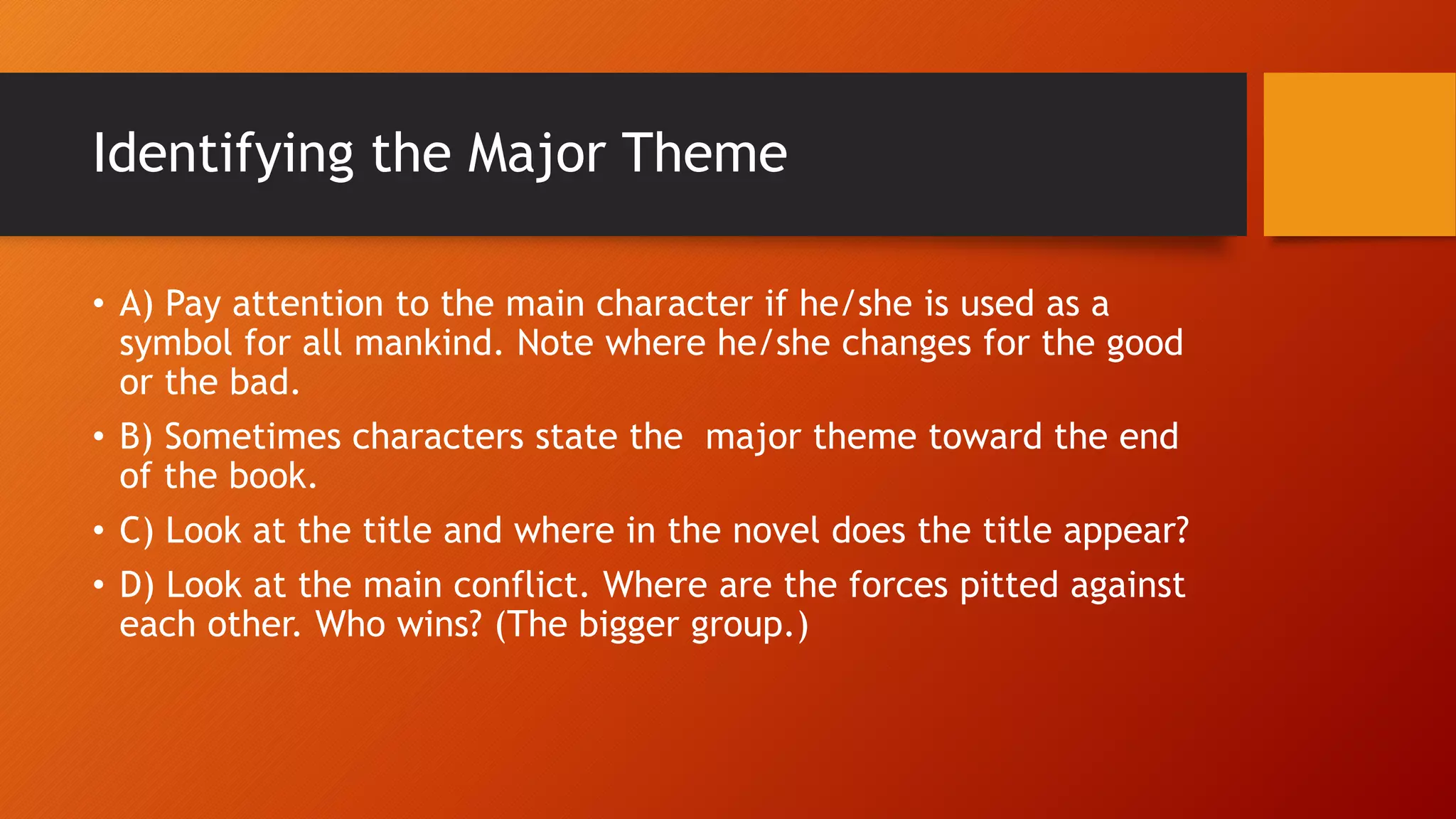 Identifying the Major Theme

• A) Pay attention to the main character if he/she is used as a symbol for all mankind. Note where he/she changes for the good or the bad.

• B) Sometimes characters state the  major theme toward the end of the book.

• C) Look at the title and where in the novel does the title appear?

• D) Look at the main conflict. Where are the forces pitted against each other. Who wins? (The bigger group.)